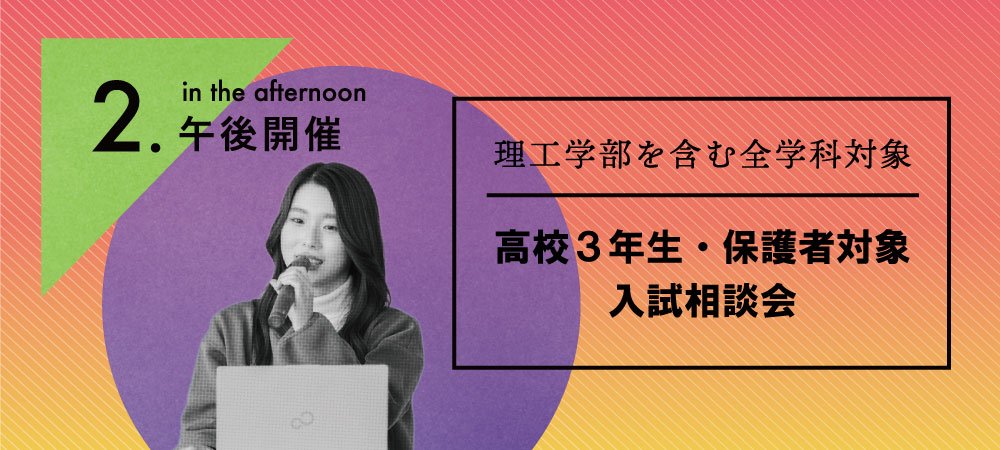 2. in the afternoon
午後開催

理工学部を含む全学科対象

高校３年生・保護者対象
入試相談会